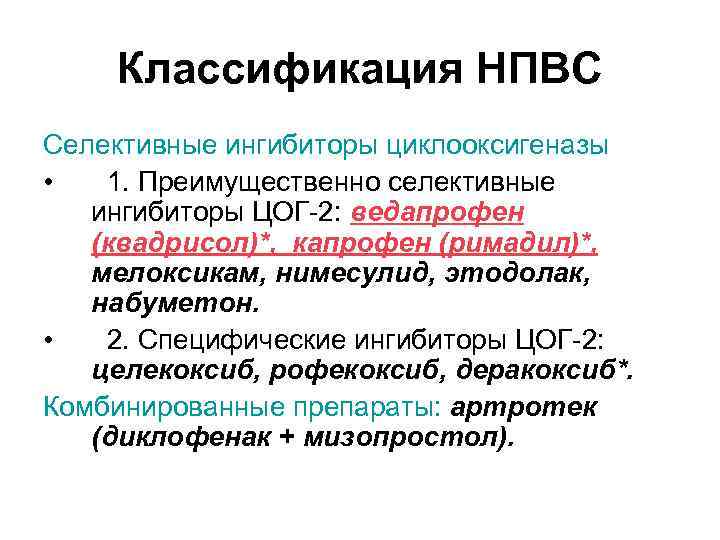 Классификация НПВС

Селективные ингибиторы циклооксигеназы

• 1. Преимущественно селективные ингибиторы ЦОГ-2: ведапрофен (квадрисол)*, капрофен (римадил)*, мелоксикам, нимесулид, этодолак, набуметон.

• 2. Специфические ингибиторы ЦОГ-2: целекоксиб, рофекоксиб, деракоксиб*.

Комбинированные препараты: артротек (диклофенак + мизопростол).